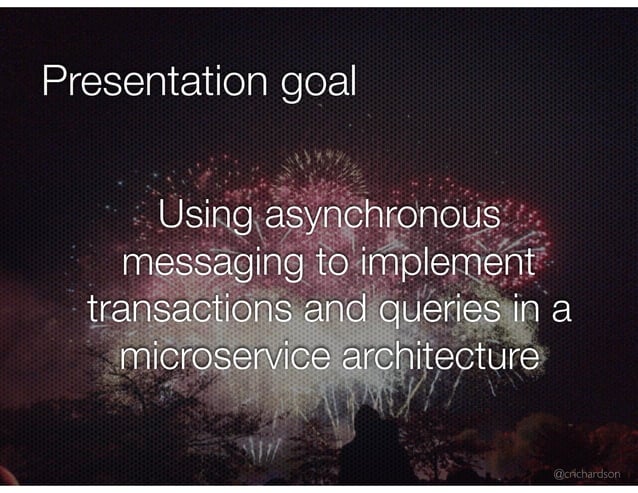 Presentation goal

Using asynchronous messaging to implement transactions and queries in a microservice architecture

@crichardson